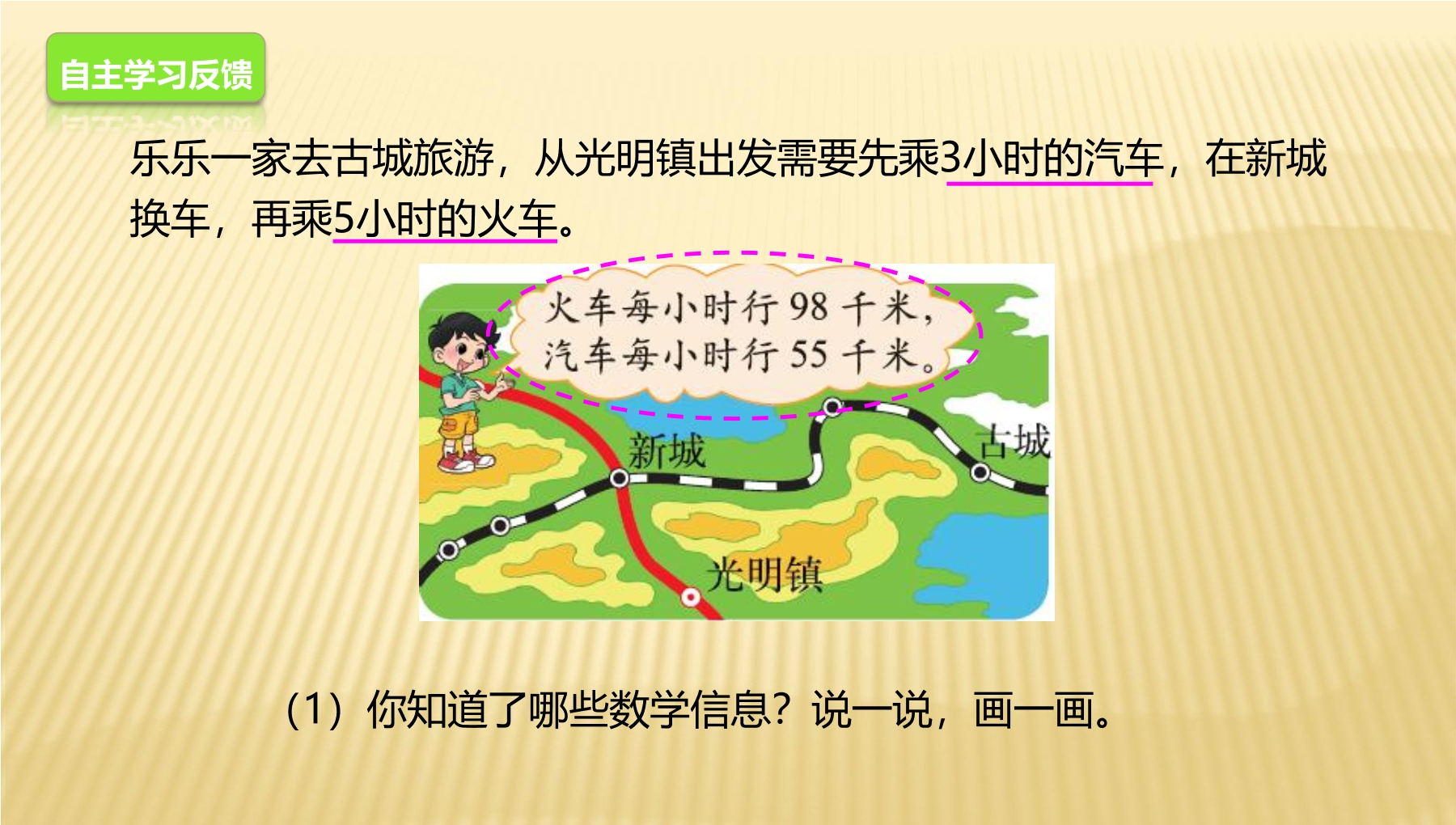 自主学习反馈

乐乐一家去古城旅游，从光明镇出发需要先乘3小时的汽车，在新城换车，再乘5小时的火车。

火车每小时行 98 千米，
汽车每小时行 55 千米。

新城

古城

光明镇

（1）你知道了哪些数学信息？说一说，画一画。